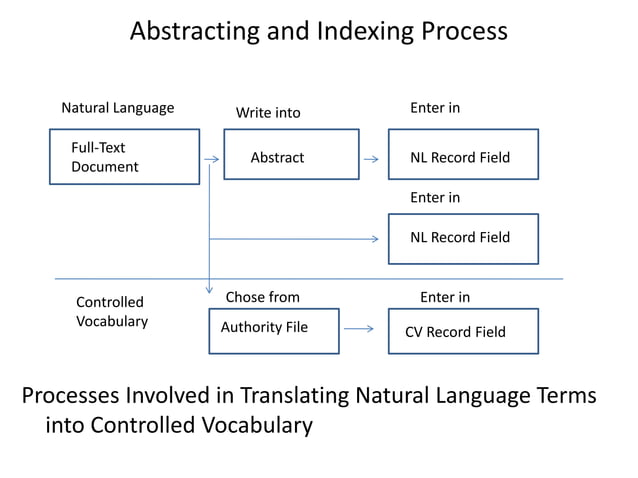 Abstracting and Indexing Process

Natural Language

Full-Text Document

Write into

Abstract

Enter in

NL Record Field

Enter in

NL Record Field

Controlled Vocabulary

Chose from

Authority File

Enter in

CV Record Field

Processes Involved in Translating Natural Language Terms into Controlled Vocabulary